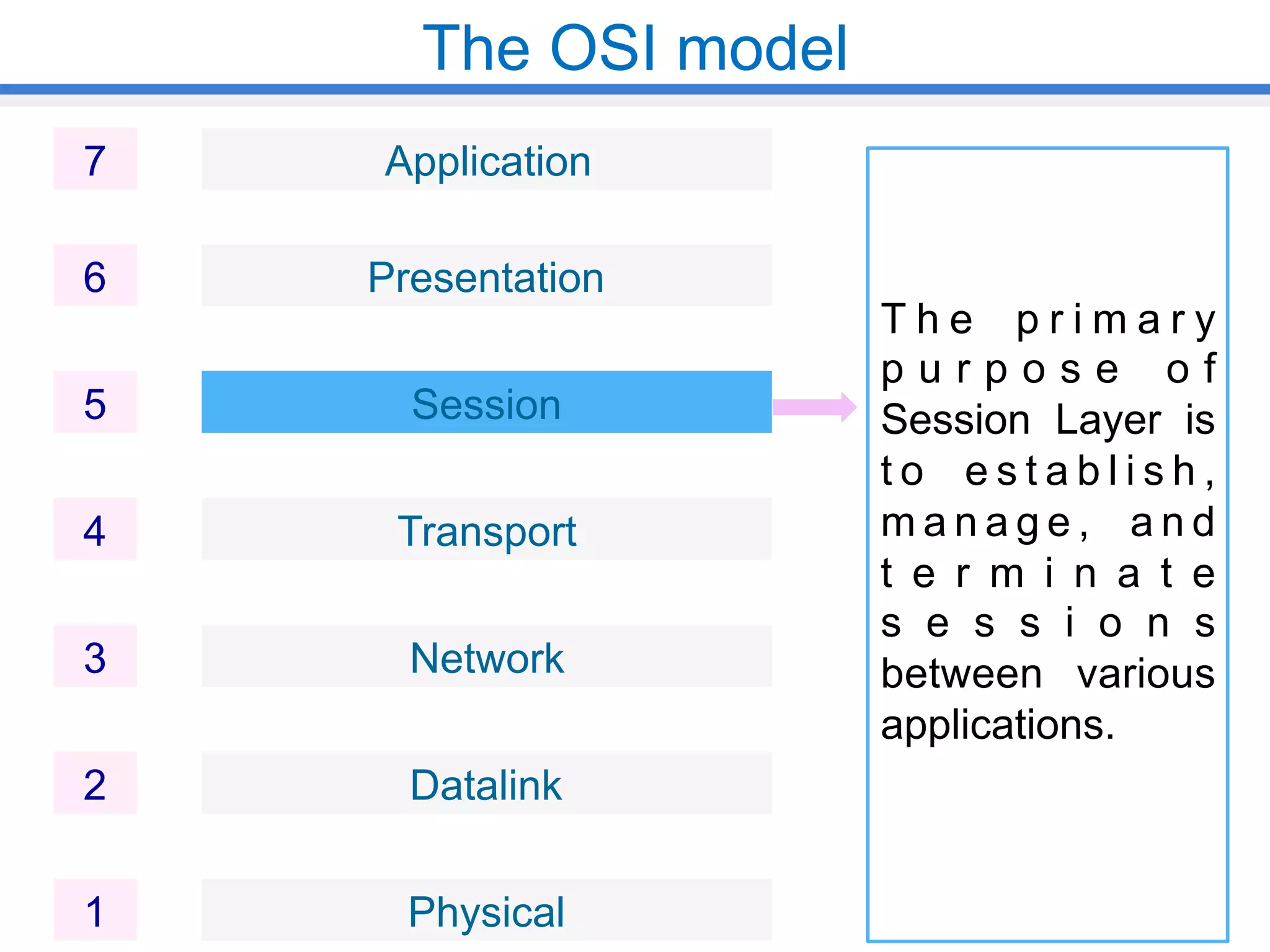 The OSI model

7 Application

6 Presentation

5 Session

4 Transport

3 Network

2 Datalink

1 Physical

The primary purpose of Session Layer is to establish, manage, and terminate sessions between various applications.